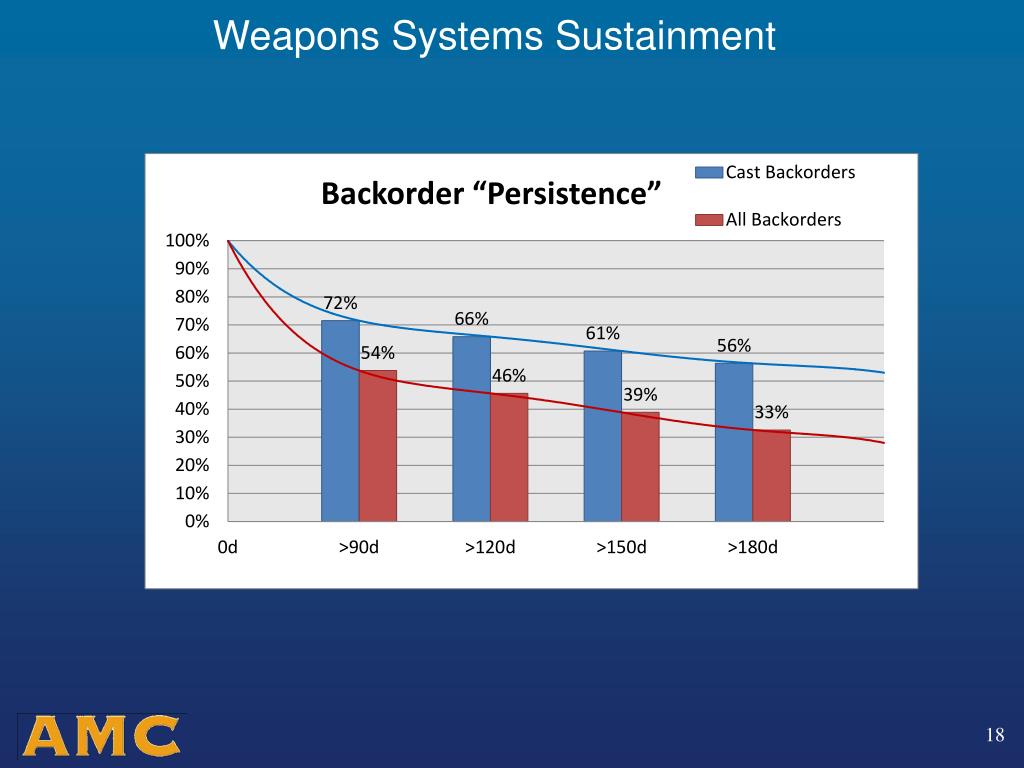 Weapons Systems Sustainment

Backorder “Persistence”

Cast Backorders

All Backorders

100%
90%
80%
70%
60%
50%
40%
30%
20%
10%
0%

72%
54%
66%
46%
61%
39%
56%
33%

0d
>90d
>120d
>150d
>180d

AMC

18